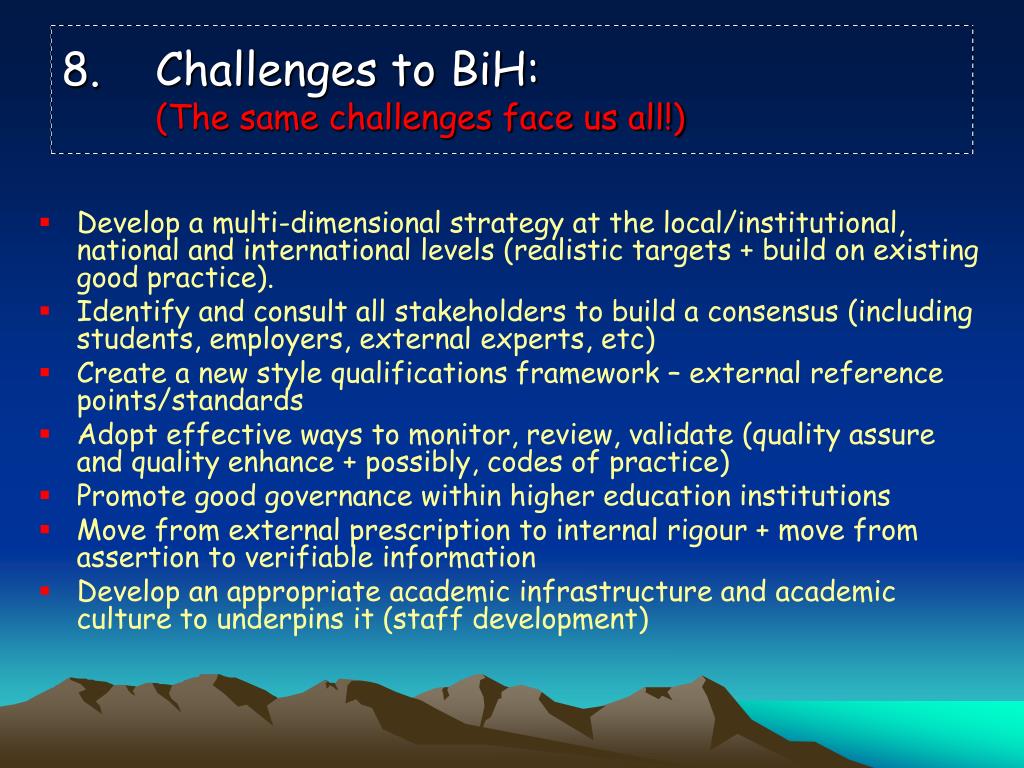 8. Challenges to BiH:
(The same challenges face us all!)

- Develop a multi-dimensional strategy at the local/institutional, national and international levels (realistic targets + build on existing good practice).
- Identify and consult all stakeholders to build a consensus (including students, employers, external experts, etc)
- Create a new style qualifications framework – external reference points/standards
- Adopt effective ways to monitor, review, validate (quality assure and quality enhance + possibly, codes of practice)
- Promote good governance within higher education institutions
- Move from external prescription to internal rigour + move from assertion to verifiable information
- Develop an appropriate academic infrastructure and academic culture to underpins it (staff development)